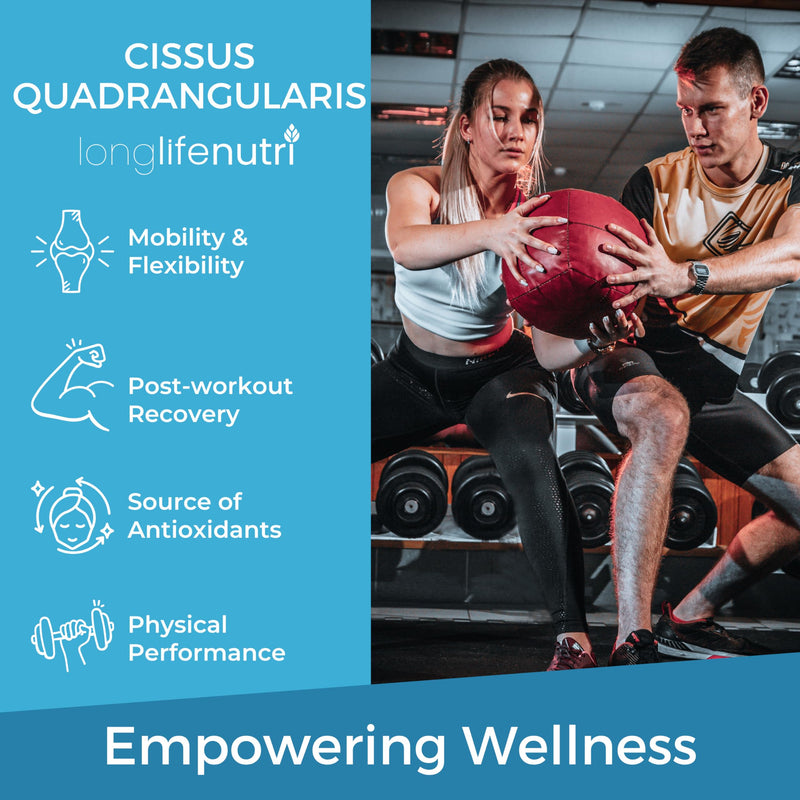 CISSUS QUADRANGULARIS

longlifenutri

Mobility & Flexibility

Post-workout Recovery

Source of Antioxidants

Physical Performance

Empowering Wellness